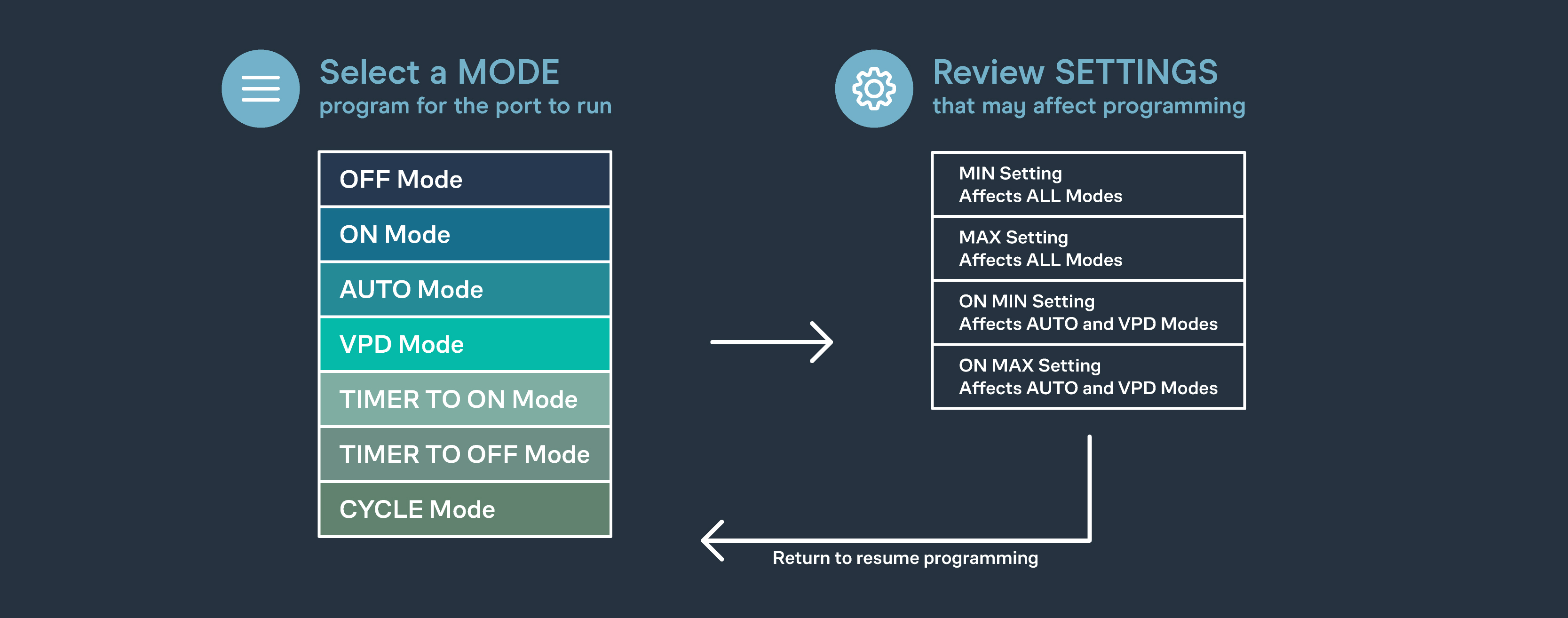 Select a MODE
program for the port to run

OFF Mode
ON Mode
AUTO Mode
VPD Mode
TIMER TO ON Mode
TIMER TO OFF Mode
CYCLE Mode

Review SETTINGS
that may affect programming

MIN Setting
Affects ALL Modes

MAX Setting
Affects ALL Modes

ON MIN Setting
Affects AUTO and VPD Modes

ON MAX Setting
Affects AUTO and VPD Modes

Return to resume programming